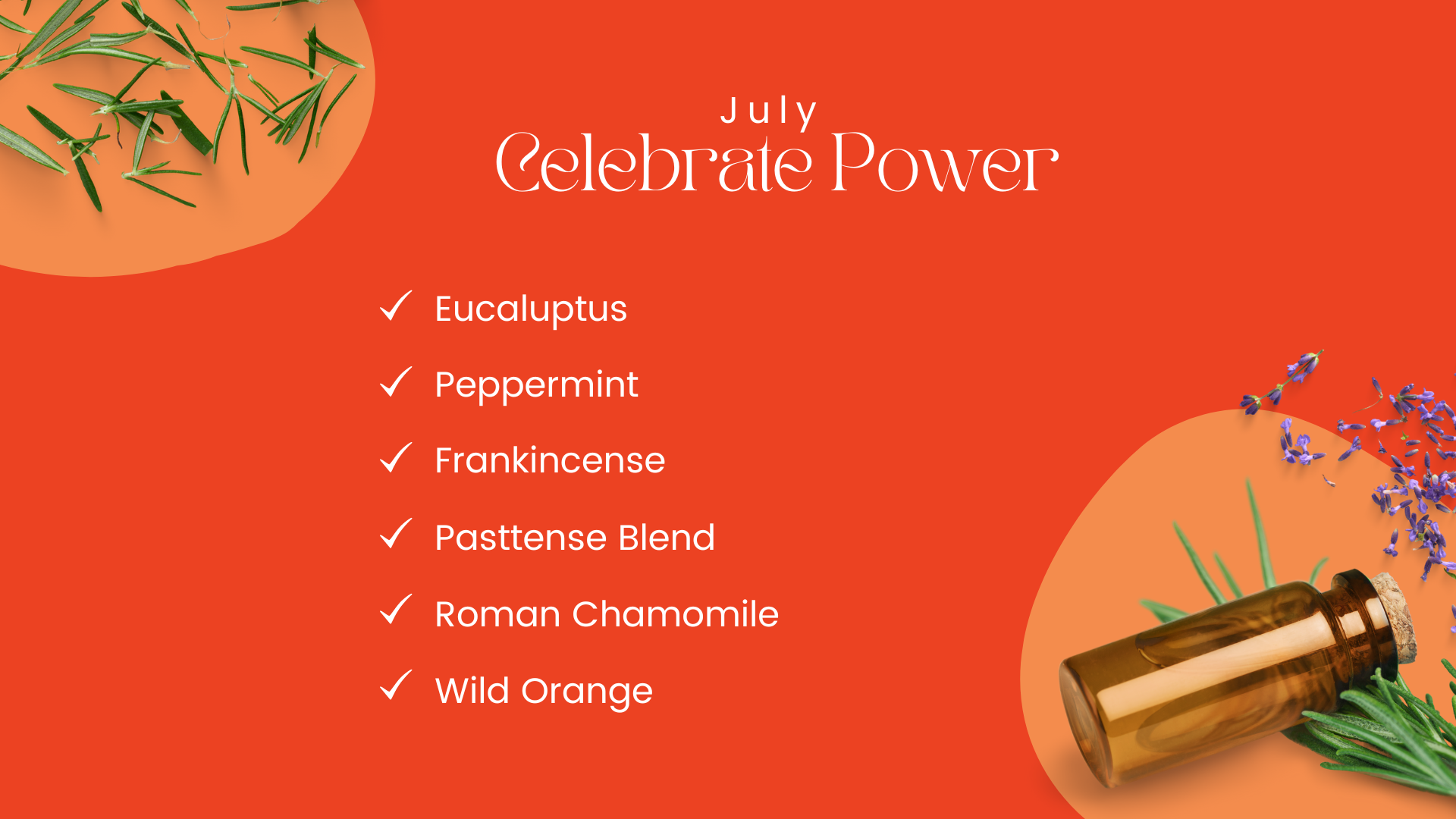 July
Celebrate Power

✓ Eucaluptus

✓ Peppermint

✓ Frankincense

✓ Pasttense Blend

✓ Roman Chamomile

✓ Wild Orange